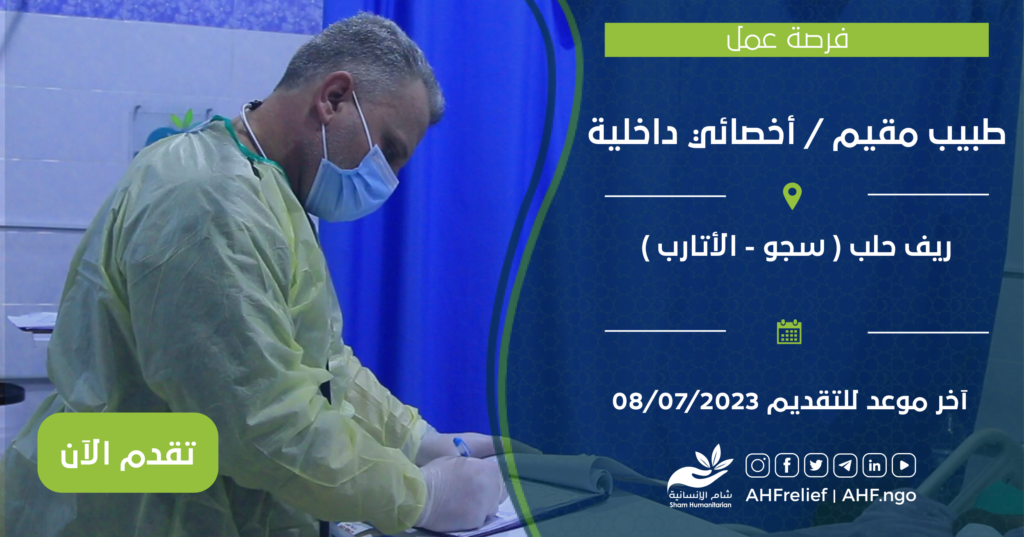 فرصة عمل

طبيب مقيم / أخصائي داخلية

ريف حلب ( سجو - الأتارب )

آخر موعد للتقديم 08/07/2023

تقدم الآن

شام الإنسانية
Sham Humanitarian

AHFrelief | AHF.ngo